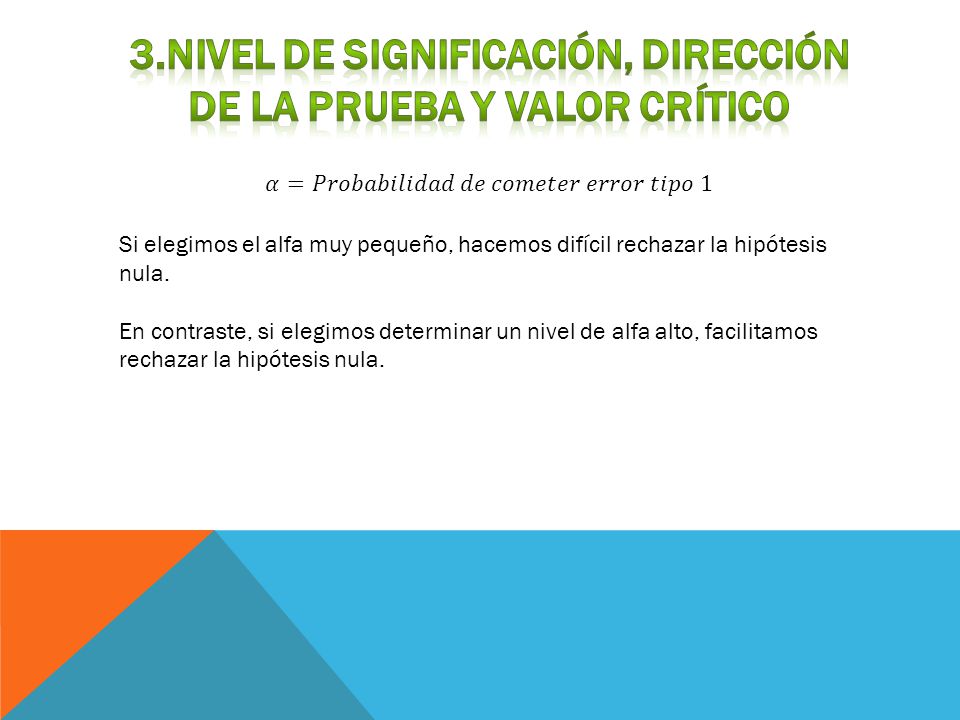 3.NIVEL DE SIGNIFICACIÓN, DIRECCIÓN DE LA PRUEBA Y VALOR CRÍTICO

$\alpha = Probabilidad\ de\ cometer\ error\ tipo\ 1$

Si elegimos el alfa muy pequeño, hacemos difícil rechazar la hipótesis nula.

En contraste, si elegimos determinar un nivel de alfa alto, facilitamos rechazar la hipótesis nula.